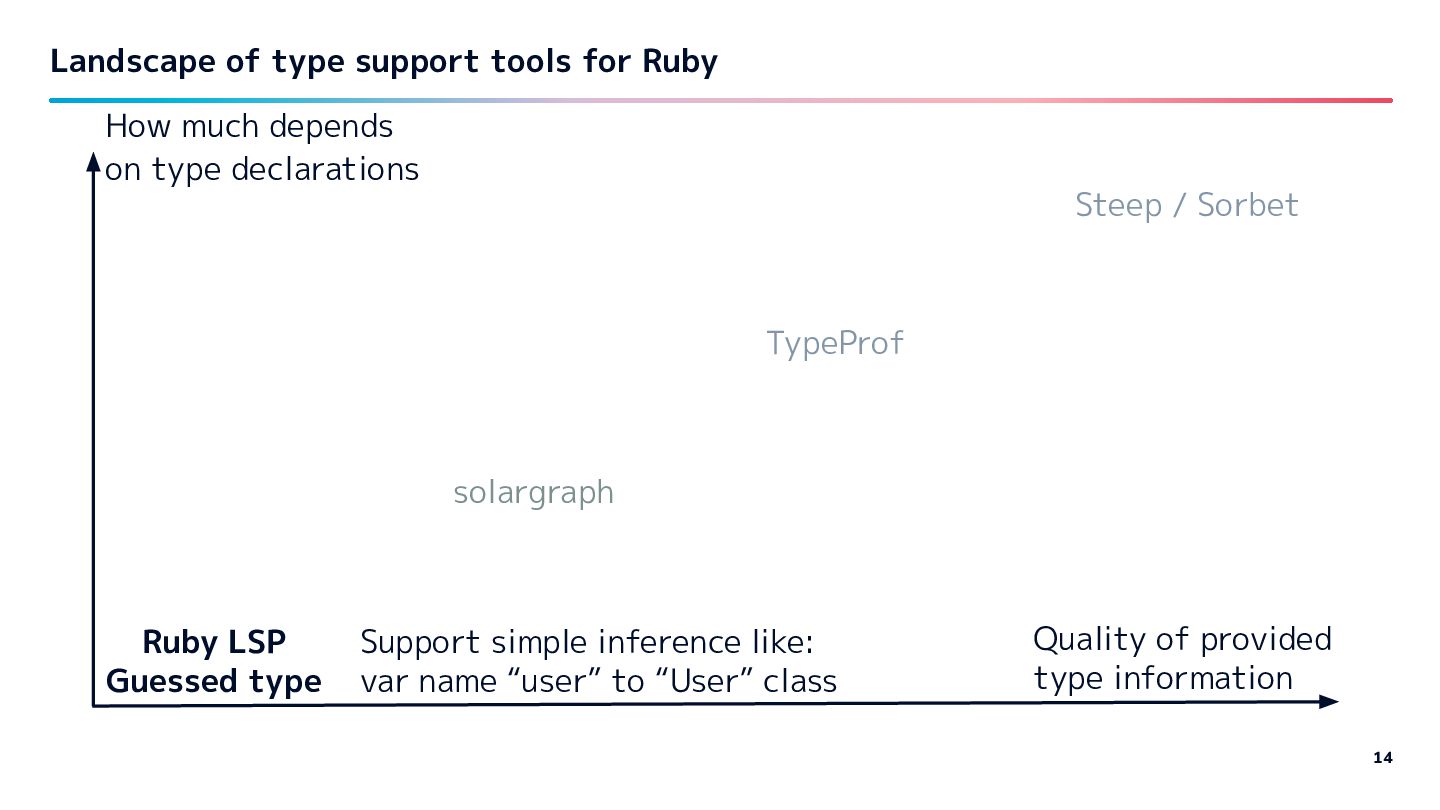 Landscape of type support tools for Ruby

How much depends on type declarations

Steep / Sorbet

TypeProf

solargraph

Ruby LSP
Guessed type

Support simple inference like:
var name “user” to “User” class

Quality of provided type information

14